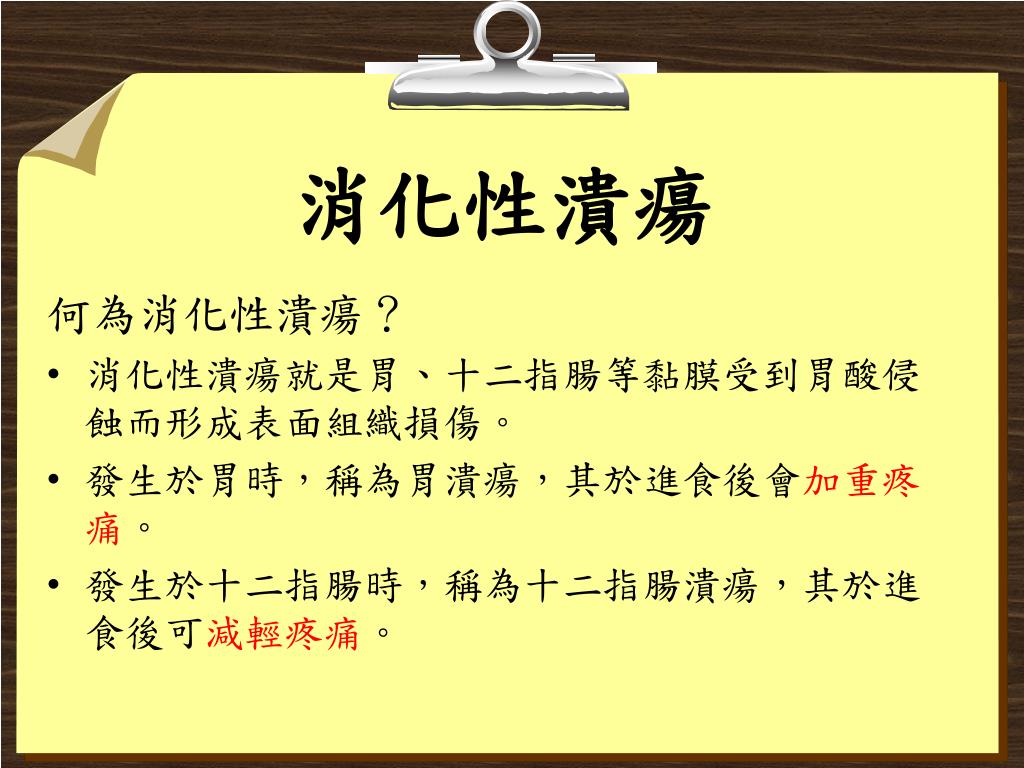 消化性潰瘍

何為消化性潰瘍？

• 消化性潰瘍就是胃、十二指腸等黏膜受到胃酸侵蝕而形成表面組織損傷。

• 發生於胃時，稱為胃潰瘍，其於進食後會加重疼痛。

• 發生於十二指腸時，稱為十二指腸潰瘍，其於進食後可減輕疼痛。